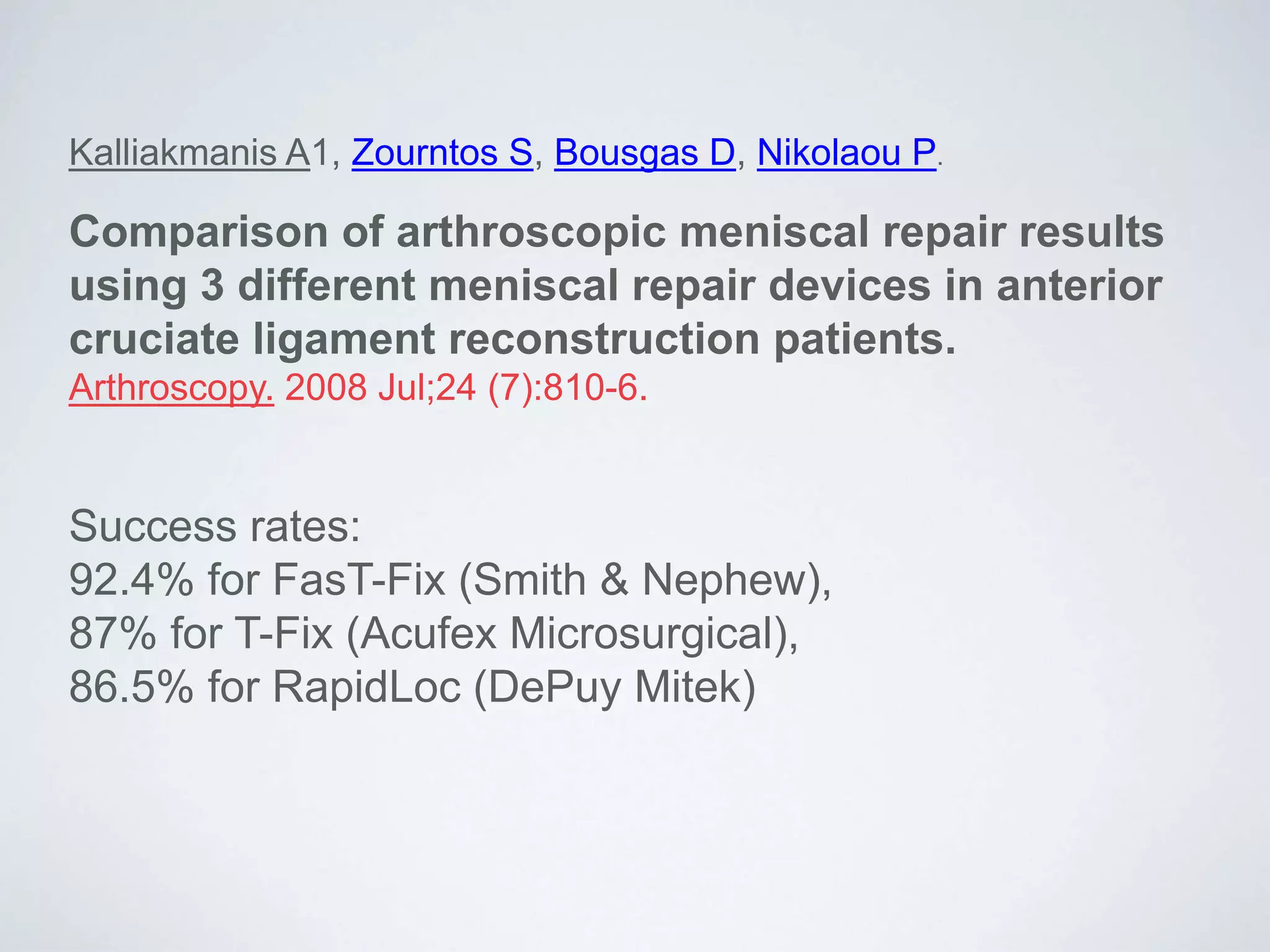 Kalliakmanis A1, Zourntos S, Bousgas D, Nikolaou P.

Comparison of arthroscopic meniscal repair results using 3 different meniscal repair devices in anterior cruciate ligament reconstruction patients.
Arthroscopy. 2008 Jul;24 (7):810-6.

Success rates:
92.4% for FasT-Fix (Smith & Nephew),
87% for T-Fix (Acufex Microsurgical),
86.5% for RapidLoc (DePuy Mitek)